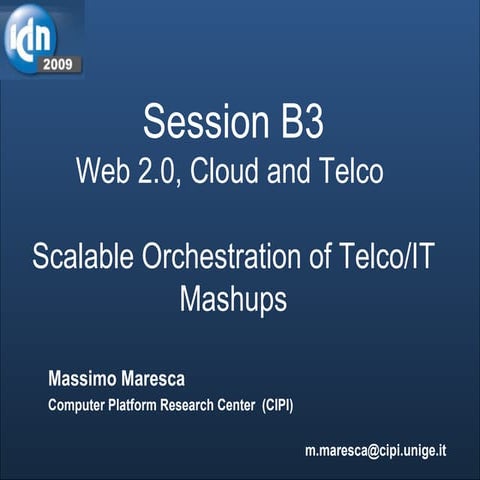 icin
2009

Session B3
Web 2.0, Cloud and Telco

Scalable Orchestration of Telco/IT Mashups

Massimo Maresca
Computer Platform Research Center (CIPI)

m.maresca@cipi.unige.it